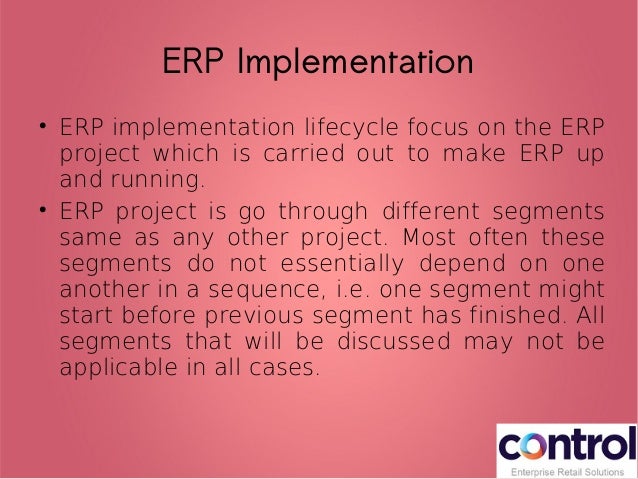 ERP Implementation

• ERP implementation lifecycle focus on the ERP project which is carried out to make ERP up and running.

• ERP project is go through different segments same as any other project. Most often these segments do not essentially depend on one another in a sequence, i.e. one segment might start before previous segment has finished. All segments that will be discussed may not be applicable in all cases.

control
Enterprise Retail Solutions